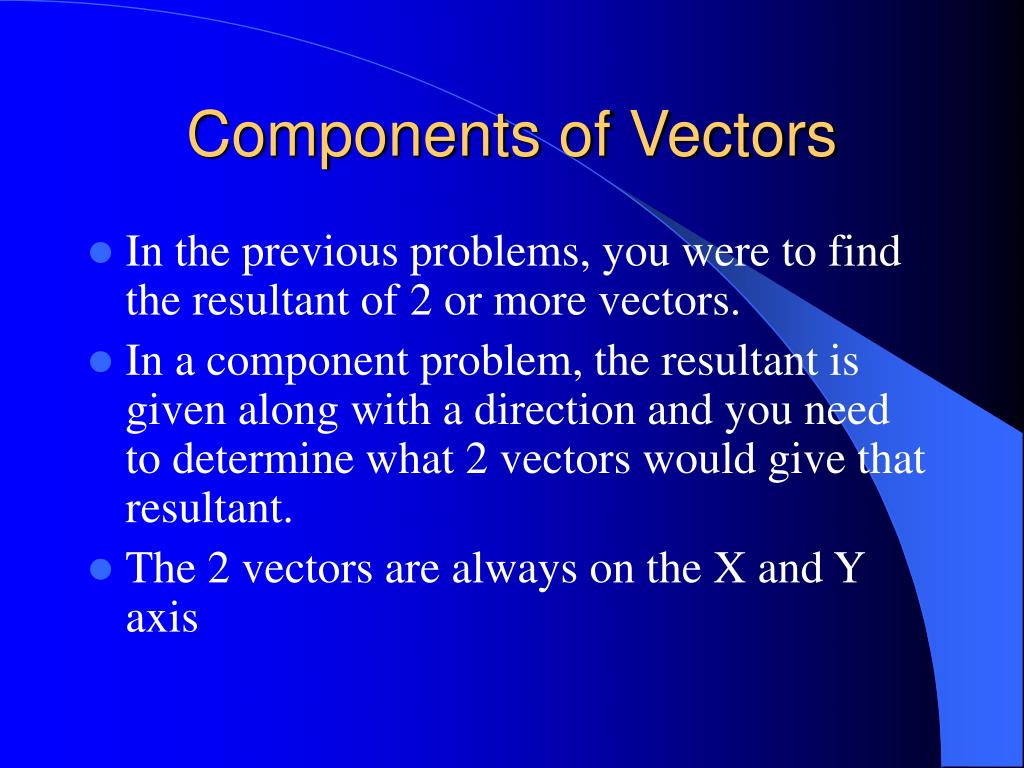 Components of Vectors

- In the previous problems, you were to find the resultant of 2 or more vectors.
- In a component problem, the resultant is given along with a direction and you need to determine what 2 vectors would give that resultant.
- The 2 vectors are always on the X and Y axis